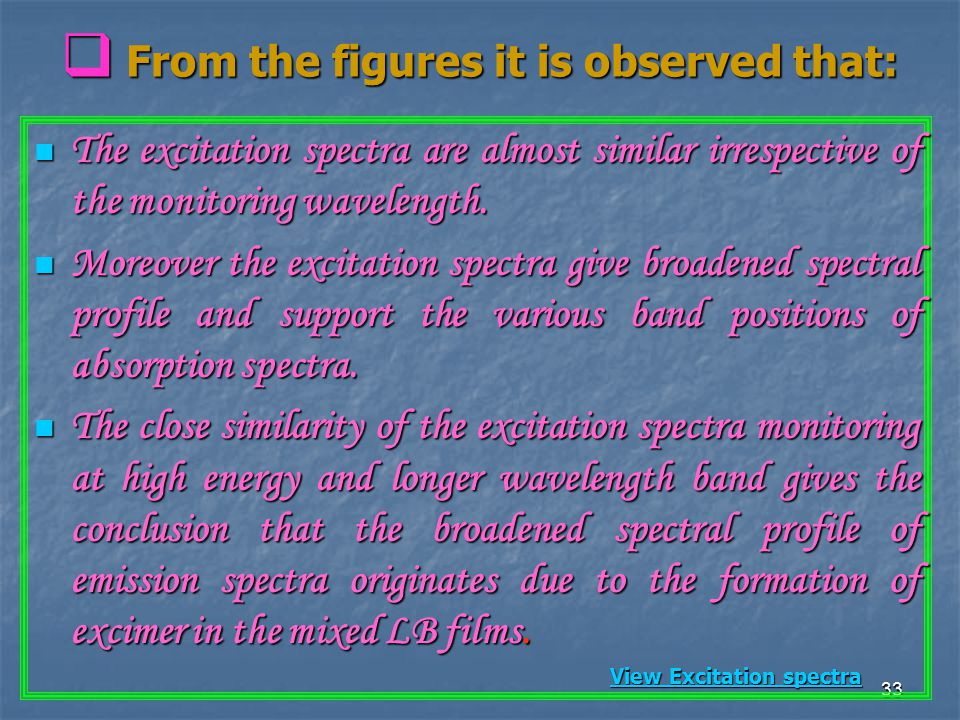 From the figures it is observed that:

The excitation spectra are almost similar irrespective of the monitoring wavelength.

Moreover the excitation spectra give broadened spectral profile and support the various band positions of absorption spectra.

The close similarity of the excitation spectra monitoring at high energy and longer wavelength band gives the conclusion that the broadened spectral profile of emission spectra originates due to the formation of excimer in the mixed LB films.

View Excitation spectra

33